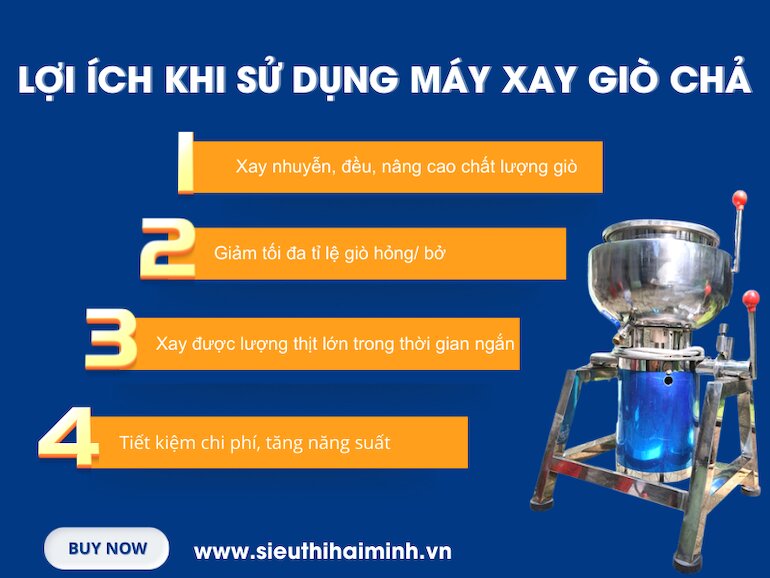 LỢI ÍCH KHI SỬ DỤNG MÁY XAY GIÒ CHẢ

1 Xay nhuyễn, đều, nâng cao chất lượng giò

2 Giảm tối đa tỉ lệ giò hỏng/ bở

3 Xay được lượng thịt lớn trong thời gian ngắn

4 Tiết kiệm chi phí, tăng năng suất

BUY NOW

www.sieuthihaiminh.vn